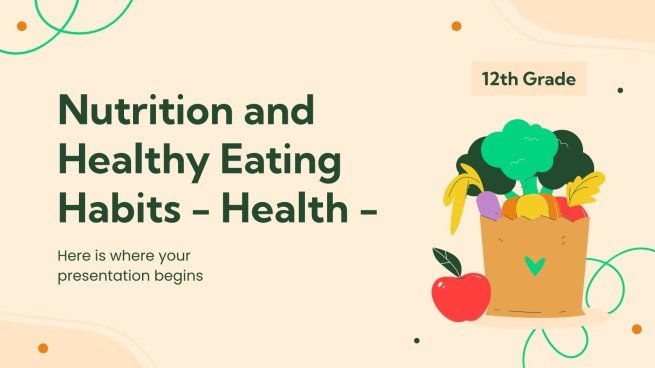 12th Grade

Nutrition and Healthy Eating Habits - Health -

Here is where your presentation begins